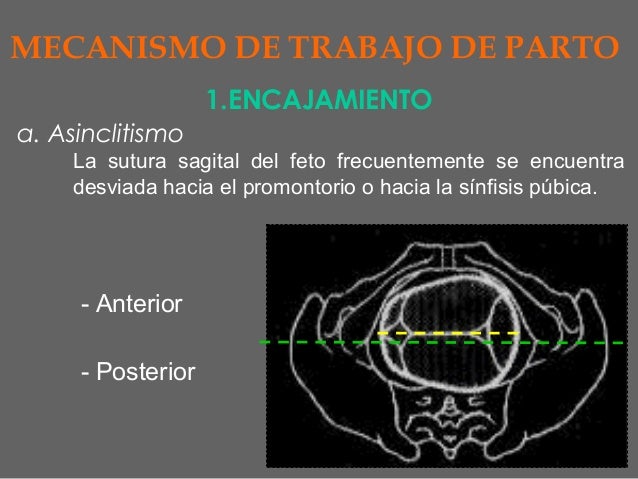 MECANISMO DE TRABAJO DE PARTO

1.ENCAJAMIENTO

a. Asinclitismo

La sutura sagital del feto frecuentemente se encuentra desviada hacia el promontorio o hacia la sínfisis púbica.

- Anterior

- Posterior